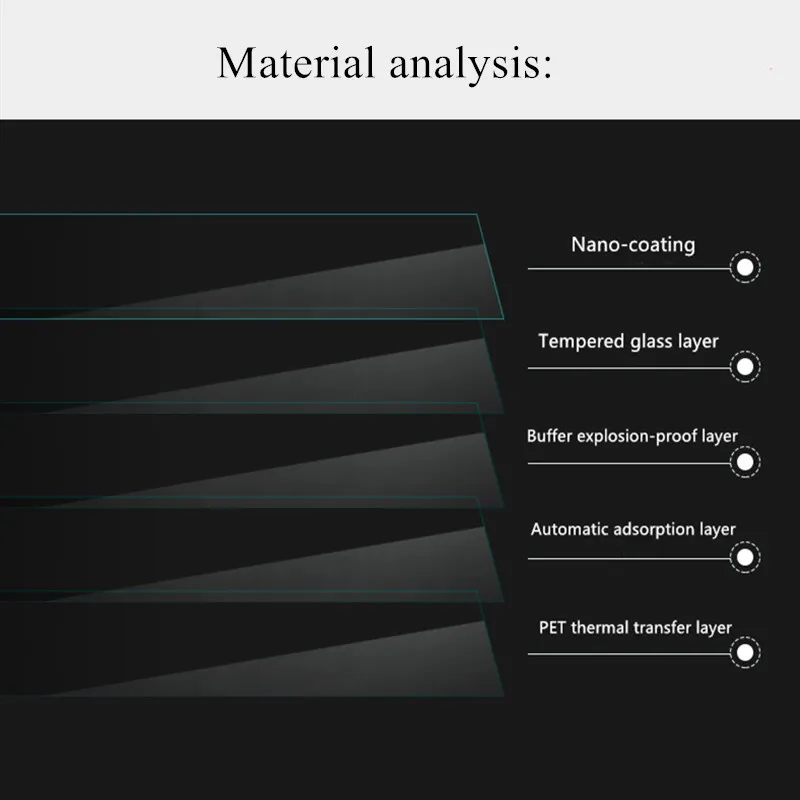 Material analysis:

Nano-coating

Tempered glass layer

Buffer explosion-proof layer

Automatic adsorption layer

PET thermal transfer layer